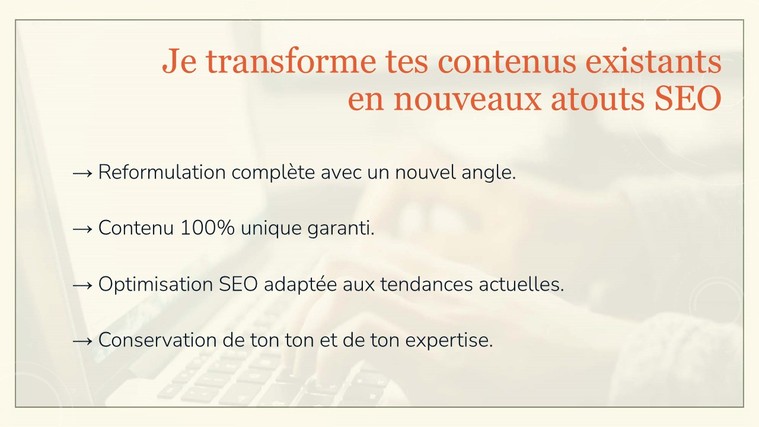 Je transforme tes contenus existants en nouveaux atouts SEO

→ Reformulation complète avec un nouvel angle.

→ Contenu 100% unique garanti.

→ Optimisation SEO adaptée aux tendances actuelles.

→ Conservation de ton ton et de ton expertise.